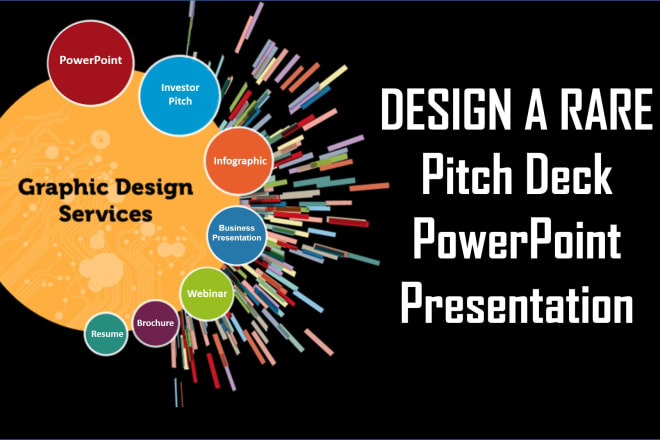 PowerPoint

Investor Pitch

Infographic

Graphic Design Services

Business Presentation

Webinar

Brochure

Resume

DESIGN A RARE Pitch Deck PowerPoint Presentation